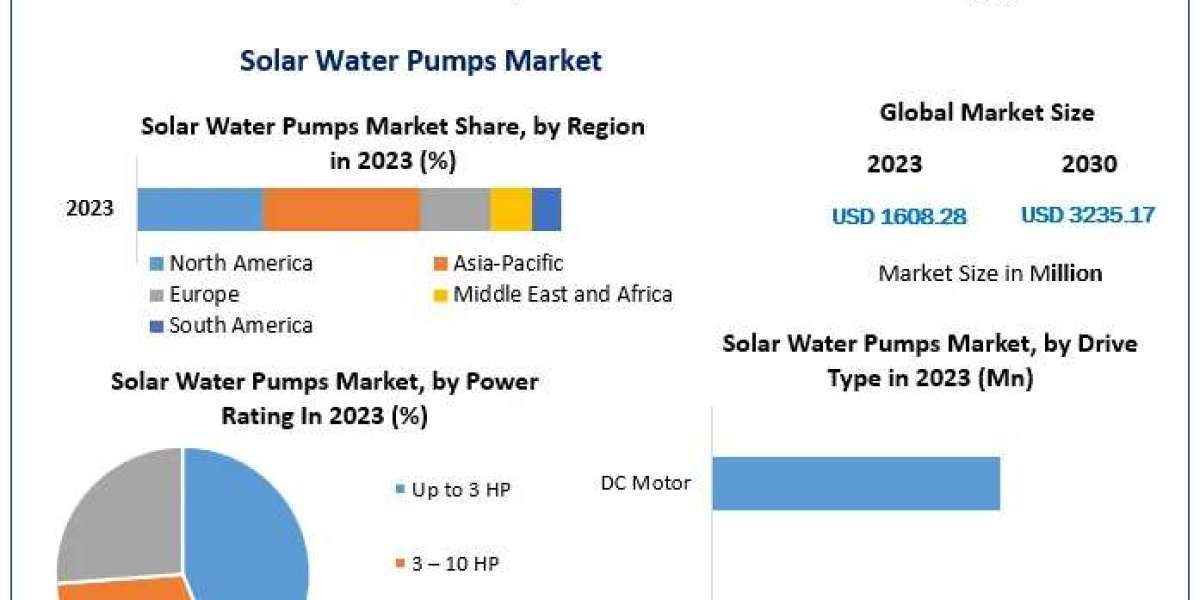 Solar Water Pumps Market

Solar Water Pumps Market Share, by Region in 2023 (%)

2023

North America
Asia-Pacific
Europe
Middle East and Africa
South America

Global Market Size

2023

2030

USD 1608.28

USD 3235.17

Market Size in Million

Solar Water Pumps Market, by Power Rating In 2023 (%)

Up to 3 HP

3 – 10 HP

Solar Water Pumps Market, by Drive Type in 2023 (Mn)

DC Motor